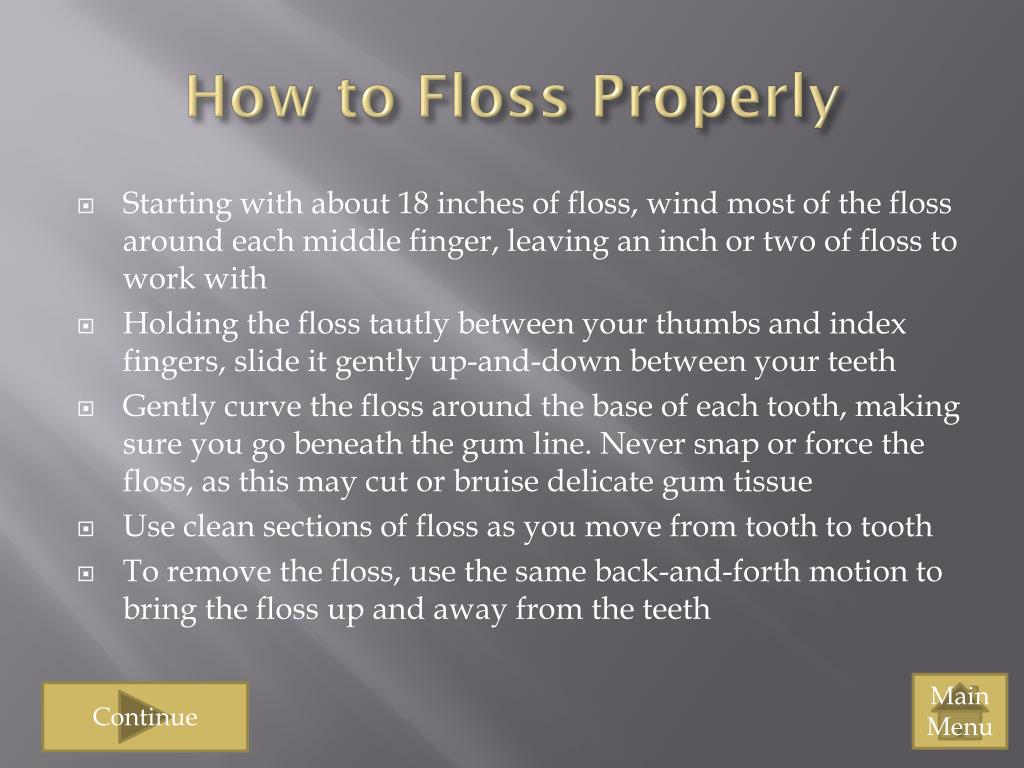 How to Floss Properly

Starting with about 18 inches of floss, wind most of the floss around each middle finger, leaving an inch or two of floss to work with

Holding the floss tautly between your thumbs and index fingers, slide it gently up-and-down between your teeth

Gently curve the floss around the base of each tooth, making sure you go beneath the gum line. Never snap or force the floss, as this may cut or bruise delicate gum tissue

Use clean sections of floss as you move from tooth to tooth

To remove the floss, use the same back-and-forth motion to bring the floss up and away from the teeth

Continue

Main Menu